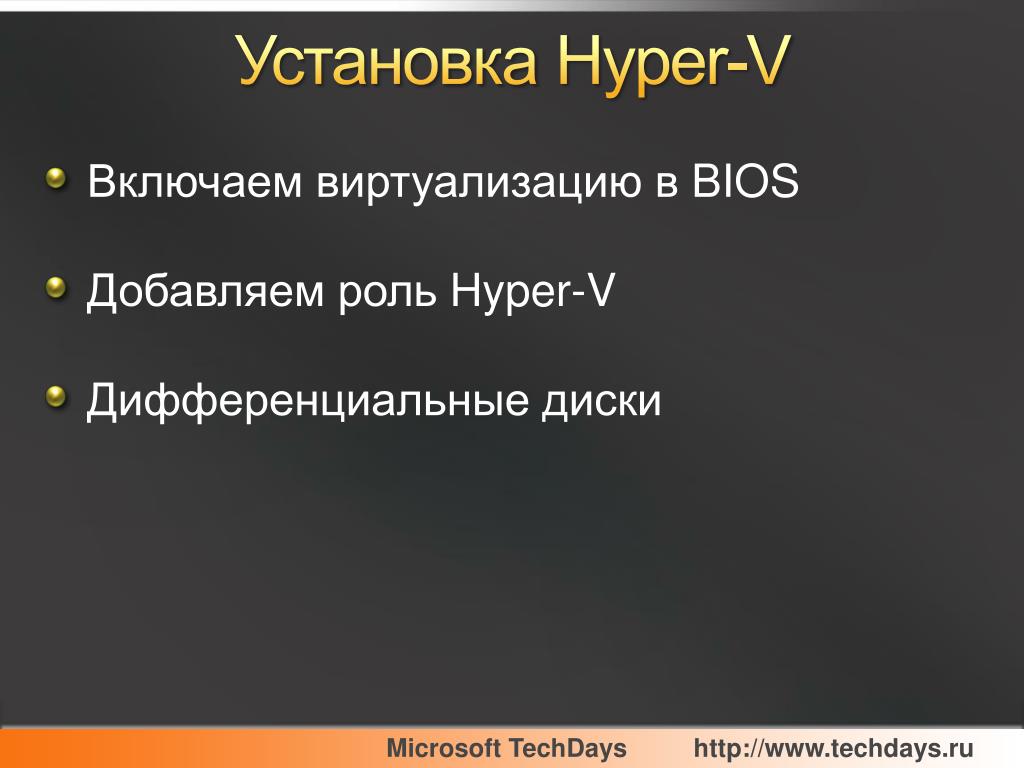 Установка Hyper-V

Включаем виртуализацию в BIOS

Добавляем роль Hyper-V

Дифференциальные диски

Microsoft TechDays http://www.techdays.ru